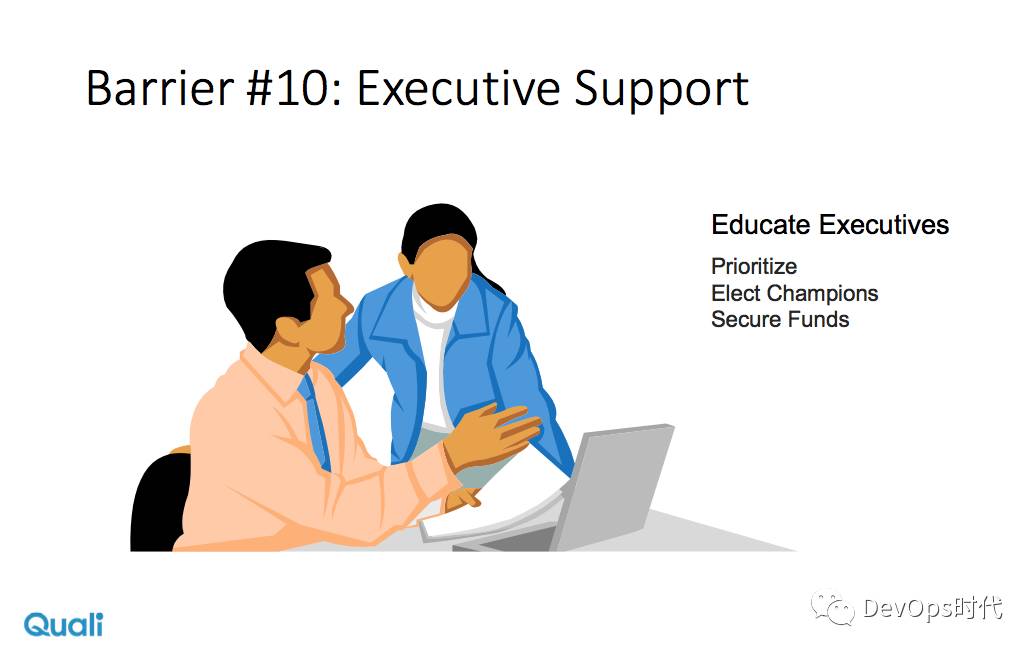 Barrier #10: Executive Support

Educate Executives

Prioritize
Elect Champions
Secure Funds

Quali

DevOps时代